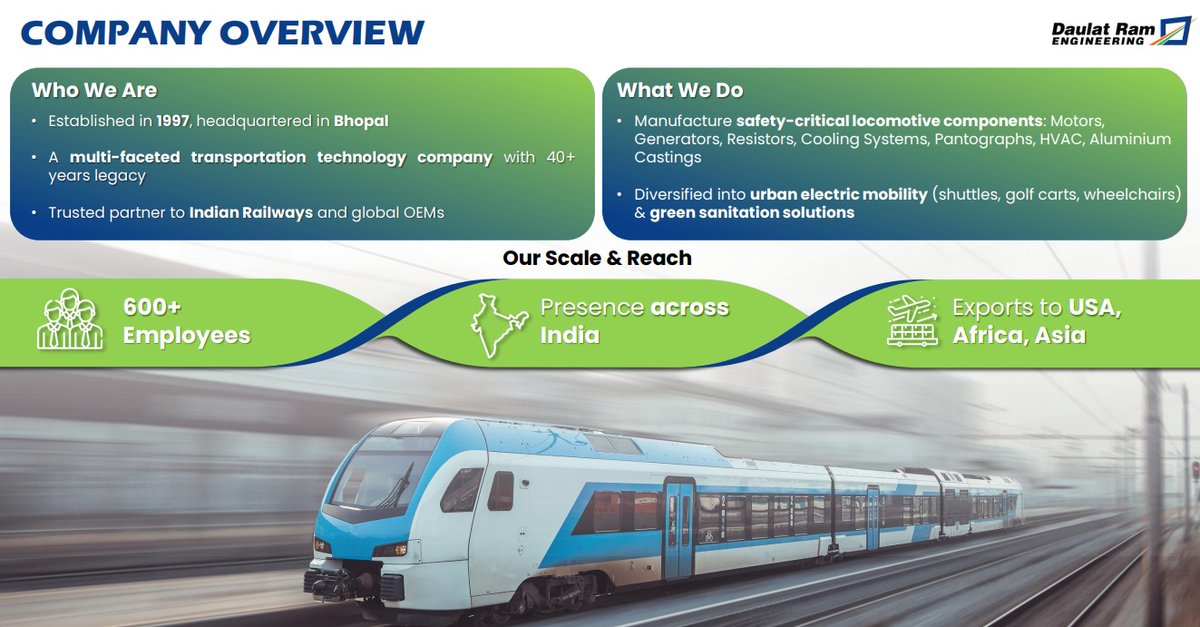 COMPANY OVERVIEW

Daulat Ram ENGINEERING

Who We Are

• Established in 1997, headquartered in Bhopal

• A multi-faceted transportation technology company with 40+ years legacy

• Trusted partner to Indian Railways and global OEMs

What We Do

• Manufacture safety-critical locomotive components: Motors, Generators, Resistors, Cooling Systems, Pantographs, HVAC, Aluminium Castings

• Diversified into urban electric mobility (shuttles, golf carts, wheelchairs) & green sanitation solutions

Our Scale & Reach

600+ Employees

Presence across India

Exports to USA, Africa, Asia